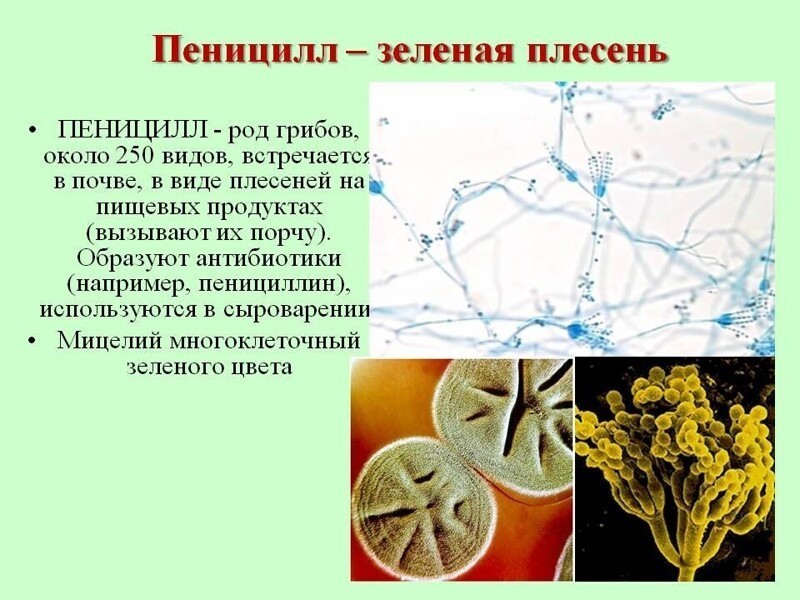 Пеницилл – зеленая плесень

• ПЕНИЦИЛЛ - род грибов, около 250 видов, встречается в почве, в виде плесеней на пищевых продуктах (вызывают их порчу). Образуют антибиотики (например, пенициллин), используются в сыроварении

• Мицелий многоклеточный зеленого цвета